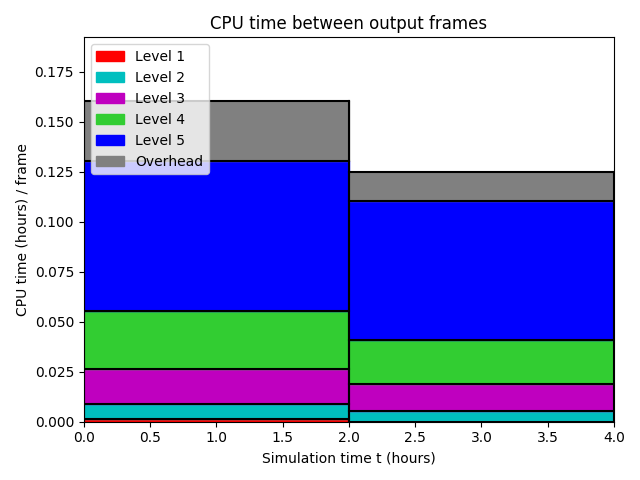 CPU time between output frames

Level 1
Level 2
Level 3
Level 4
Level 5
Overhead

CPU time (hours) / frame

0.175
0.150
0.125
0.100
0.075
0.050
0.025
0.000

0.0 0.5 1.0 1.5 2.0 2.5 3.0 3.5 4.0

Simulation time t (hours)